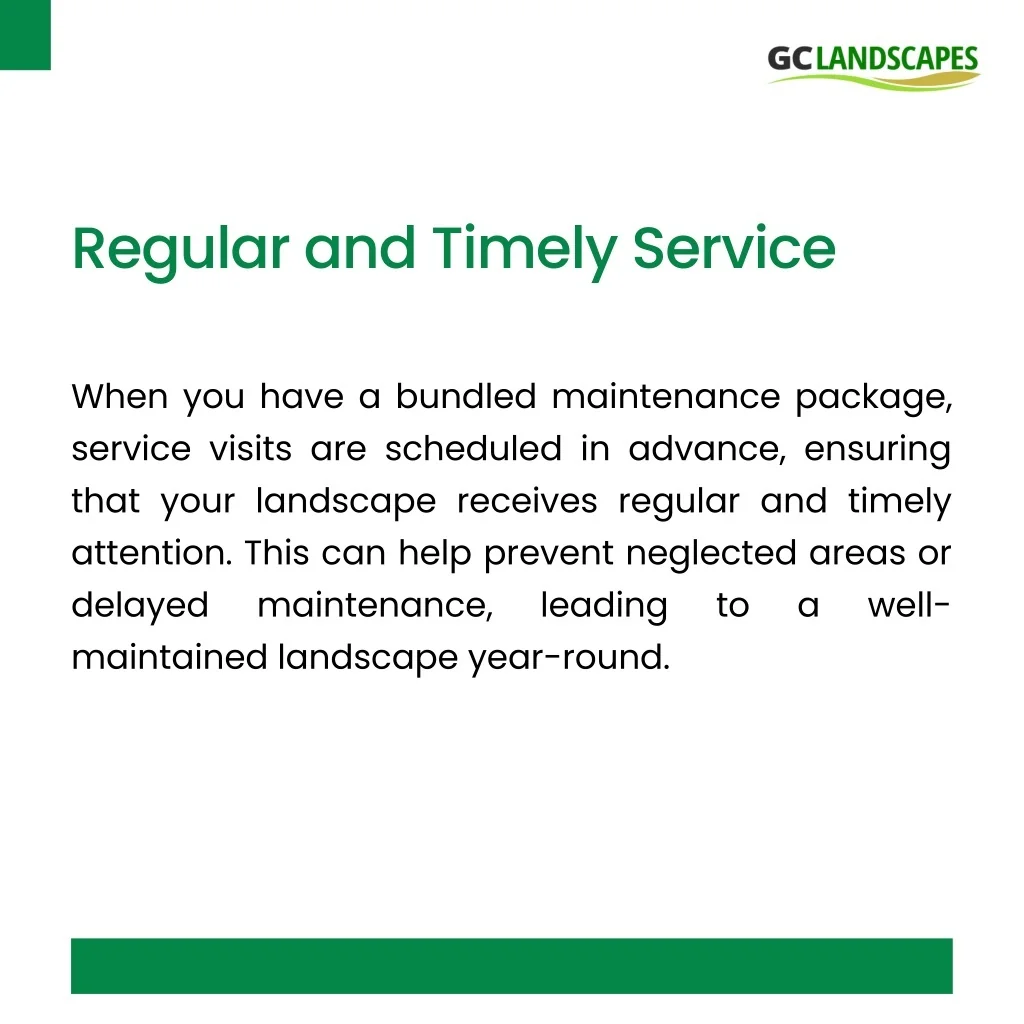 GC LANDSCAPES

Regular and Timely Service

When you have a bundled maintenance package, service visits are scheduled in advance, ensuring that your landscape receives regular and timely attention. This can help prevent neglected areas or delayed maintenance, leading to a well-maintained landscape year-round.